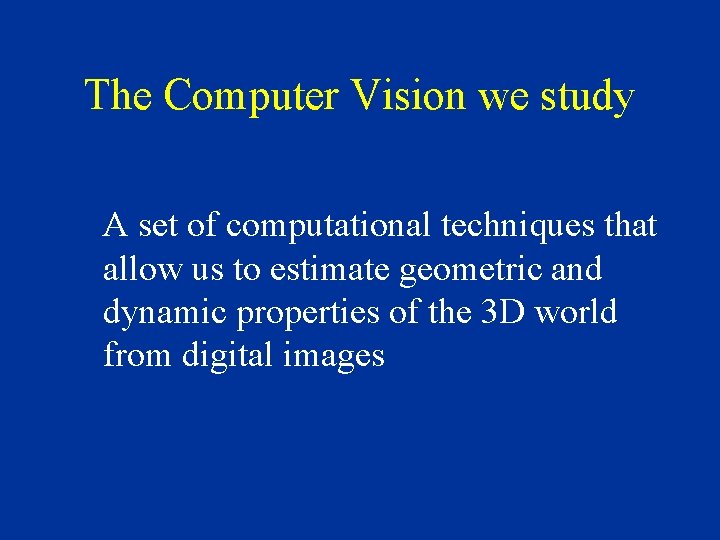 The Computer Vision we study

A set of computational techniques that allow us to estimate geometric and dynamic properties of the 3D world from digital images